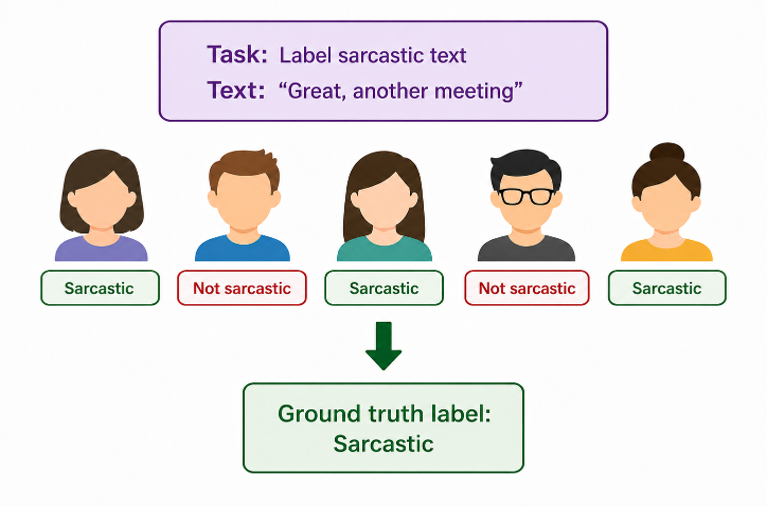 Task: Label sarcastic text
Text: “Great, another meeting”

Sarcastic
Not sarcastic
Sarcastic
Not sarcastic
Sarcastic

Ground truth label:
Sarcastic